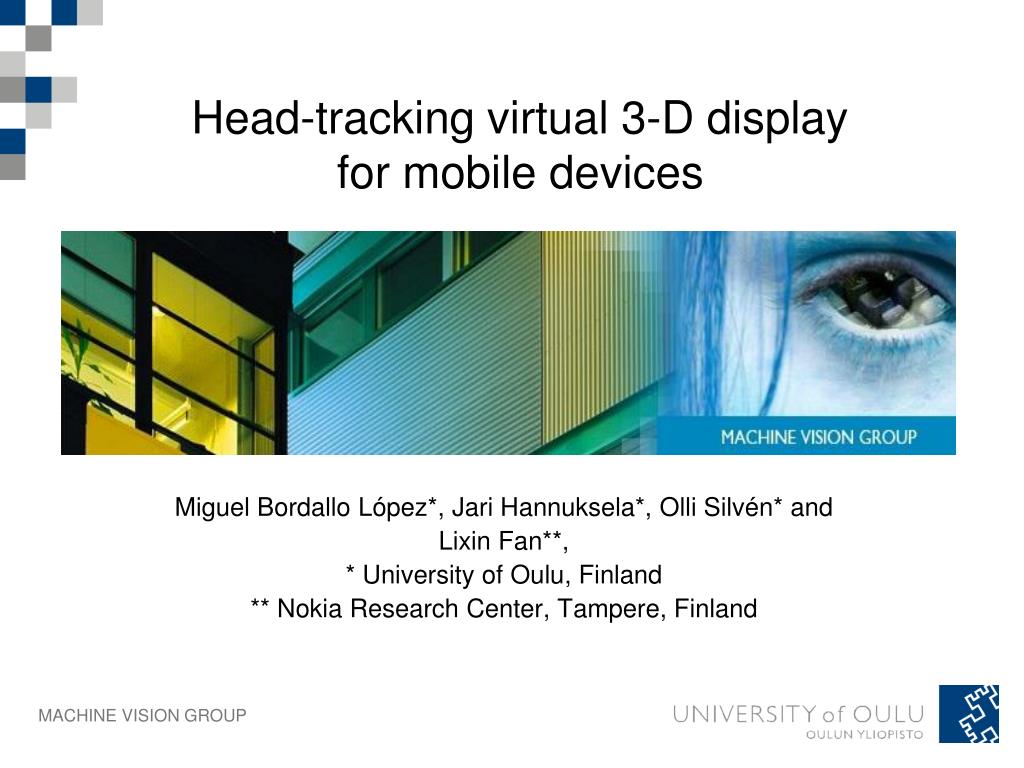 Head-tracking virtual 3-D display for mobile devices

MACHINE VISION GROUP

Miguel Bordallo López*, Jari Hannuksela*, Olli Silvén* and Lixin Fan**,
* University of Oulu, Finland
** Nokia Research Center, Tampere, Finland

MACHINE VISION GROUP

UNIVERSITY of OULU
OULUN YLIOPISTO